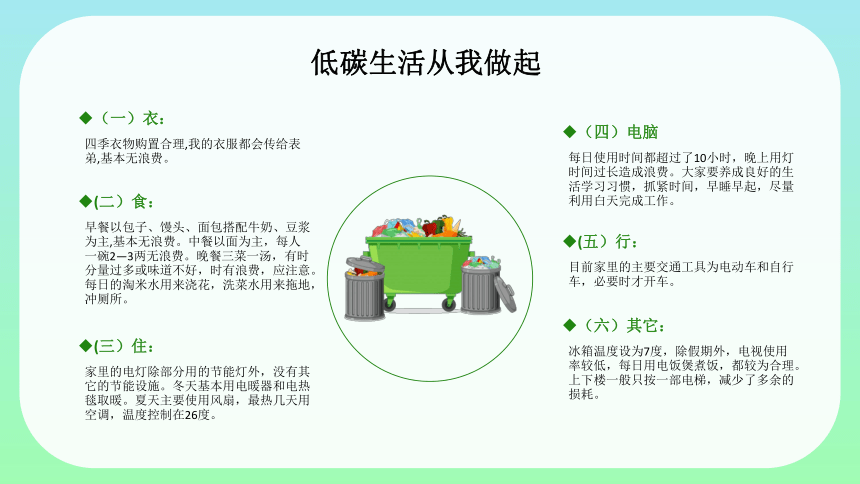 低碳生活从我做起

◆（一）衣：

四季衣物购置合理,我的衣服都会传给表弟,基本无浪费。

◆(二）食：

早餐以包子、馒头、面包搭配牛奶、豆浆为主,基本无浪费。中餐以面为主，每人一碗2—3两无浪费。晚餐三菜一汤，有时分量过多或味道不好，时有浪费，应注意。每日的淘米水用来浇花，洗菜水用来拖地，冲厕所。

◆(三）住：

家里的电灯除部分用的节能灯外，没有其它的节能设施。冬天基本用电暖器和电热毯取暖。夏天主要使用风扇，最热几天用空调，温度控制在26度。

◆（四）电脑

每日使用时间都超过了10小时，晚上用灯时间过长造成浪费。大家要养成良好的生活学习习惯，抓紧时间，早睡早起，尽量利用白天完成工作。

◆(五）行：

目前家里的主要交通工具为电动车和自行车，必要时才开车。

◆（六）其它：

冰箱温度设为7度，除假期外，电视使用率较低，每日用电饭煲煮饭，都较为合理。上下楼一般只按一部电梯，减少了多余的损耗。